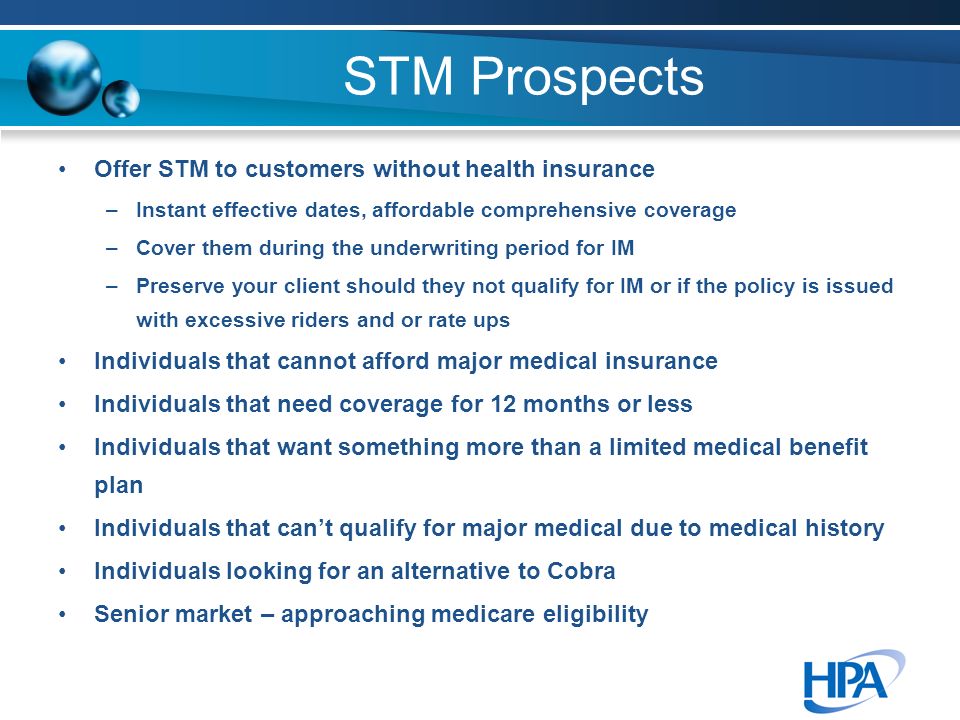 STM Prospects

• Offer STM to customers without health insurance
– Instant effective dates, affordable comprehensive coverage
– Cover them during the underwriting period for IM
– Preserve your client should they not qualify for IM or if the policy is issued with excessive riders and or rate ups
• Individuals that cannot afford major medical insurance
• Individuals that need coverage for 12 months or less
• Individuals that want something more than a limited medical benefit plan
• Individuals that can't qualify for major medical due to medical history
• Individuals looking for an alternative to Cobra
• Senior market – approaching medicare eligibility

HPA